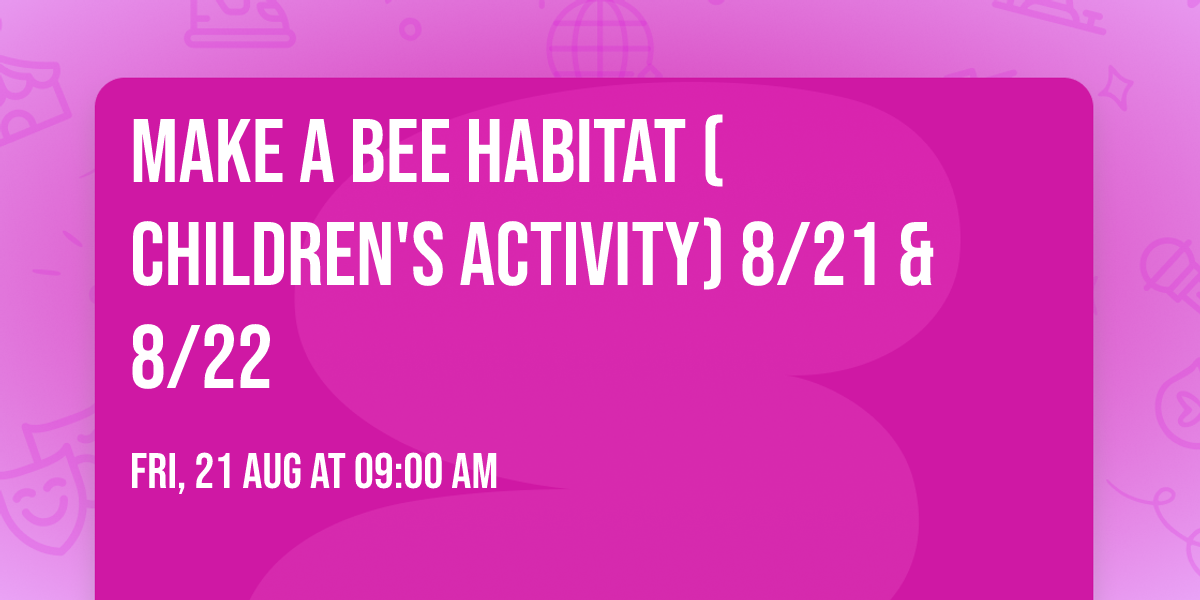 MAKE A BEE HABITAT ( CHILDREN'S ACTIVITY) 8/21 & 8/22

FRI, 21 AUG AT 09:00 AM